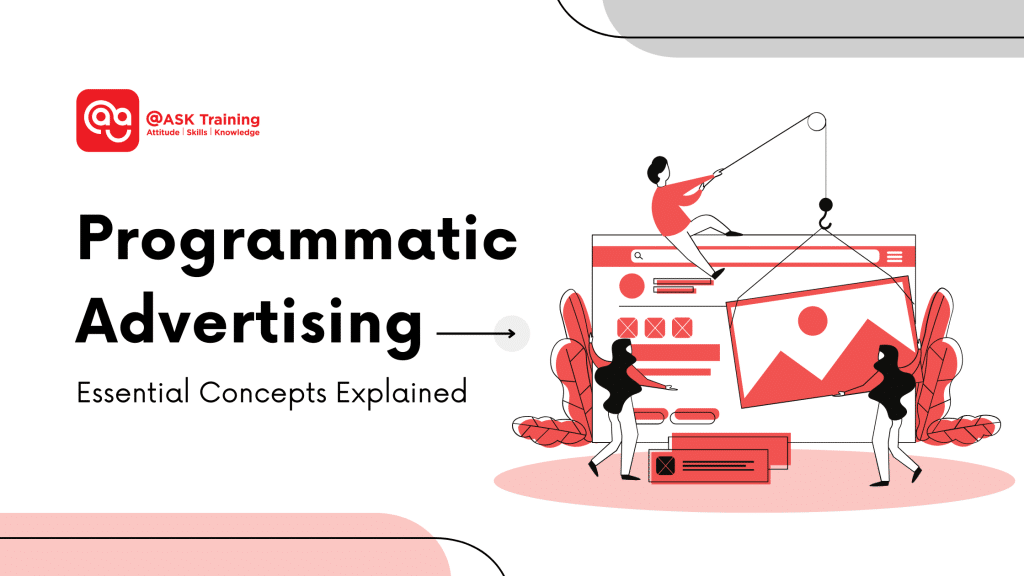 @ASK Training
Attitude | Skills | Knowledge

Programmatic Advertising

Essential Concepts Explained